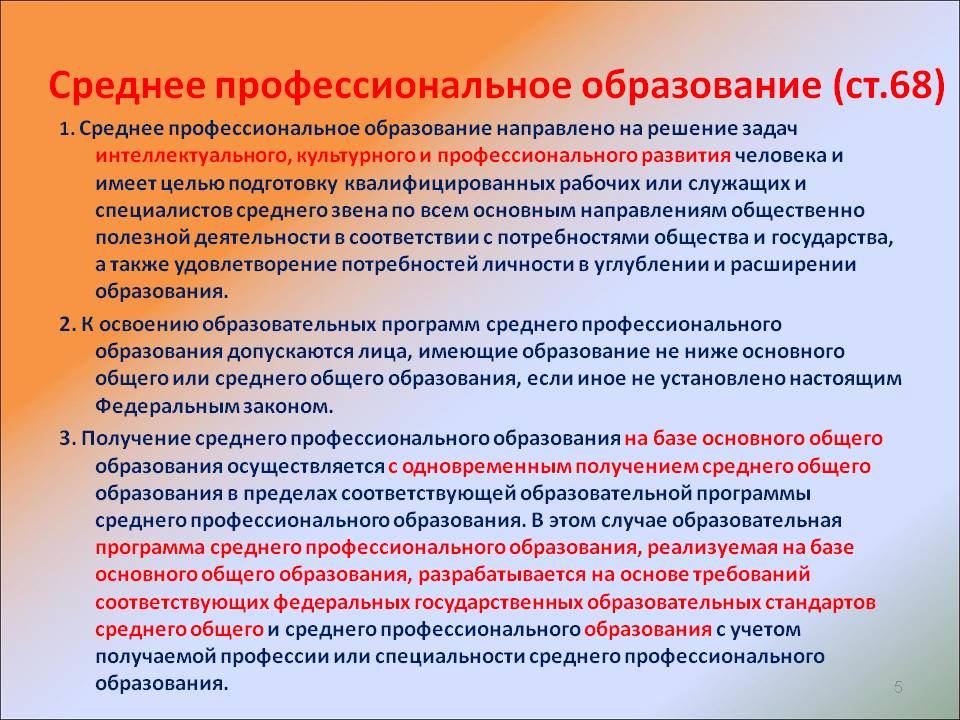 Среднее профессиональное образование (ст.68)

1. Среднее профессиональное образование направлено на решение задач интеллектуального, культурного и профессионального развития человека и имеет целью подготовку квалифицированных рабочих или служащих и специалистов среднего звена по всем основным направлениям общественно полезной деятельности в соответствии с потребностями общества и государства, а также удовлетворение потребностей личности в углублении и расширении образования.

2. К освоению образовательных программ среднего профессионального образования допускаются лица, имеющие образование не ниже основного общего или среднего общего образования, если иное не установлено настоящим Федеральным законом.

3. Получение среднего профессионального образования на базе основного общего образования осуществляется с одновременным получением среднего общего образования в пределах соответствующей образовательной программы среднего профессионального образования. В этом случае образовательная программа среднего профессионального образования, реализуемая на базе основного общего образования, разрабатывается на основе требований соответствующих федеральных государственных образовательных стандартов среднего общего и среднего профессионального образования с учетом получаемой профессии или специальности среднего профессионального образования.

5